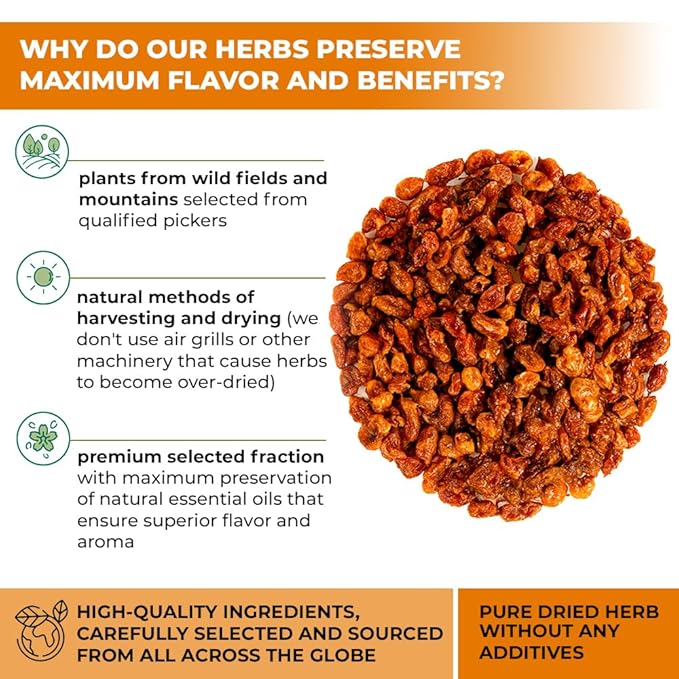 WHY DO OUR HERBS PRESERVE MAXIMUM FLAVOR AND BENEFITS?

plants from wild fields and mountains selected from qualified pickers

natural methods of harvesting and drying (we don't use air grills or other machinery that cause herbs to become over-dried)

premium selected fraction with maximum preservation of natural essential oils that ensure superior flavor and aroma

HIGH-QUALITY INGREDIENTS, CAREFULLY SELECTED AND SOURCED FROM ALL ACROSS THE GLOBE

PURE DRIED HERB WITHOUT ANY ADDITIVES